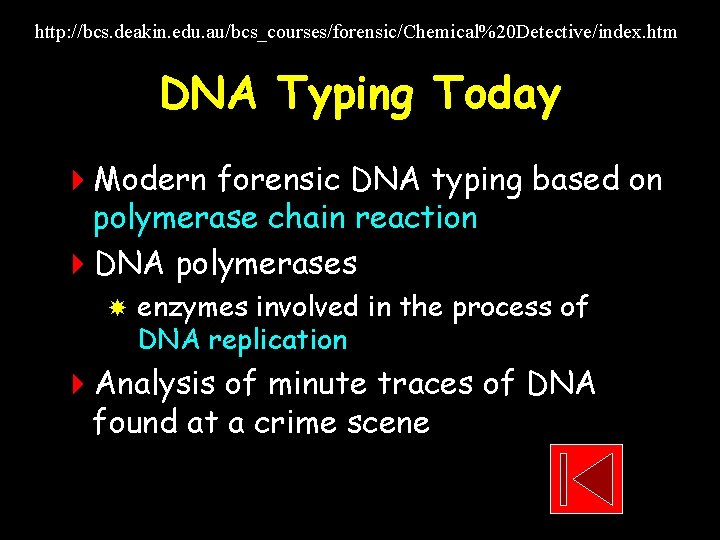 http://bcs.deakin.edu.au/bcs_courses/forensic/Chemical%20Detective/index.htm

DNA Typing Today

Modern forensic DNA typing based on polymerase chain reaction

DNA polymerases

enzymes involved in the process of DNA replication

Analysis of minute traces of DNA found at a crime scene